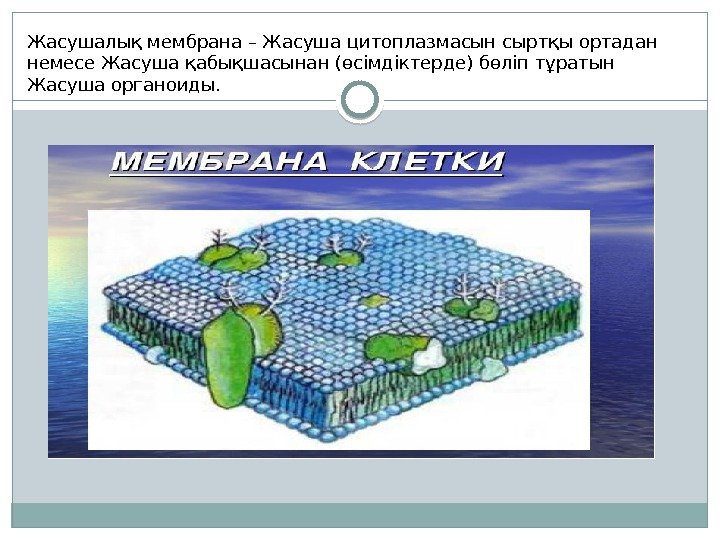 Жасушалық мембрана – Жасуша цитоплазмасын сыртқы ортадан немесе Жасуша қабықшасынан (өсімдіктерде) бөліп тұратын Жасуша органоиды.

МЕМБРАНА КЛЕТКИ